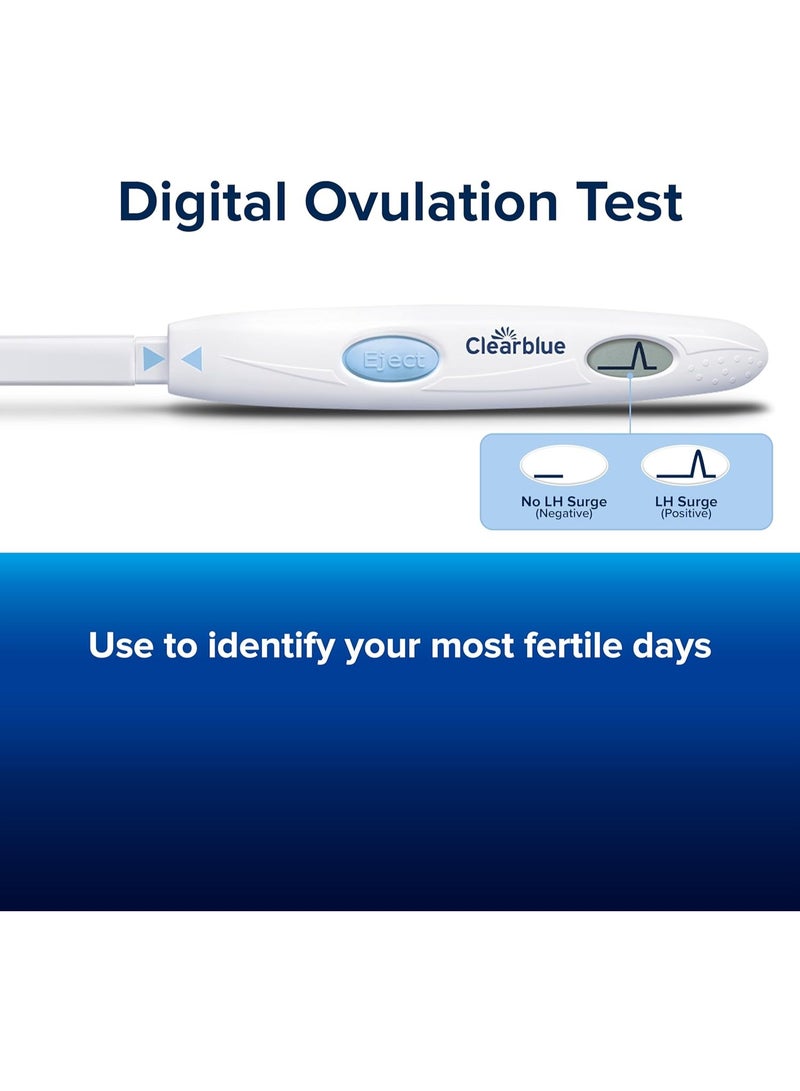 Digital Ovulation Test

Eject

Clearblue

No LH Surge
(Negative)

LH Surge
(Positive)

Use to identify your most fertile days